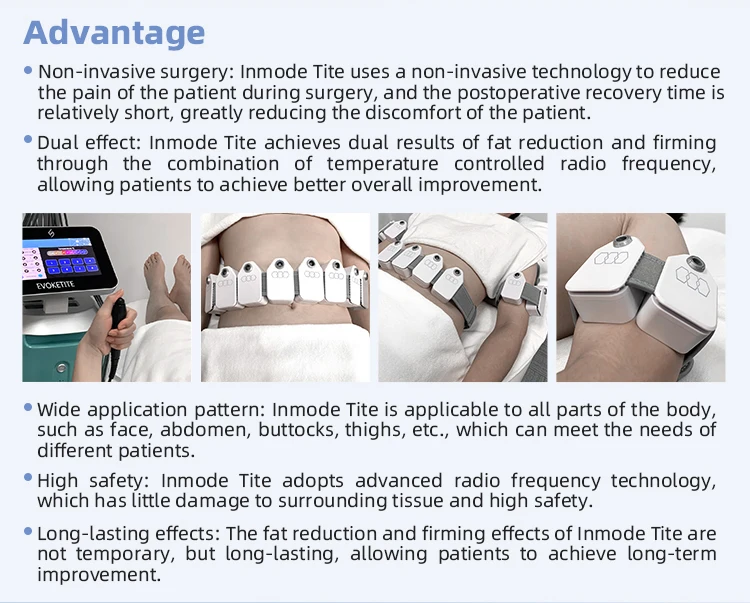 Advantage

• Non-invasive surgery: Inmode Tite uses a non-invasive technology to reduce the pain of the patient during surgery, and the postoperative recovery time is relatively short, greatly reducing the discomfort of the patient.

• Dual effect: Inmode Tite achieves dual results of fat reduction and firming through the combination of temperature controlled radio frequency, allowing patients to achieve better overall improvement.

EVOKETITE

• Wide application pattern: Inmode Tite is applicable to all parts of the body, such as face, abdomen, buttocks, thighs, etc., which can meet the needs of different patients.

• High safety: Inmode Tite adopts advanced radio frequency technology, which has little damage to surrounding tissue and high safety.

• Long-lasting effects: The fat reduction and firming effects of Inmode Tite are not temporary, but long-lasting, allowing patients to achieve long-term improvement.